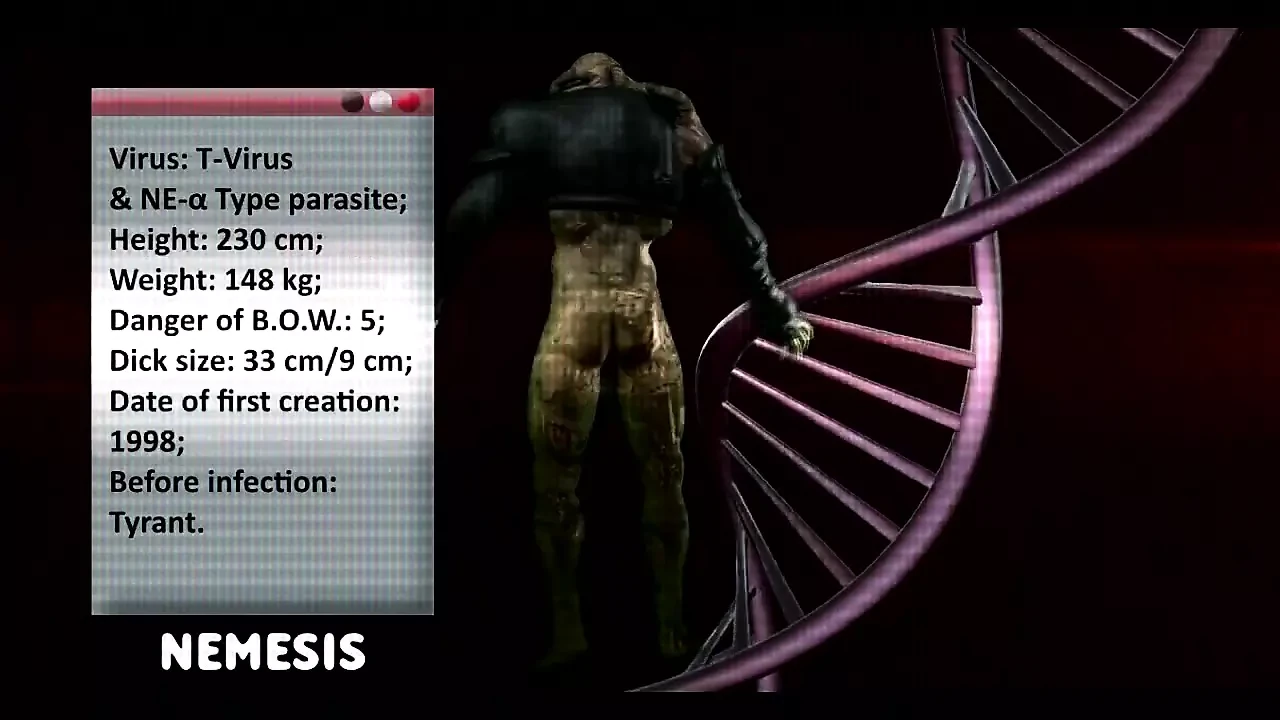 Virus: T-Virus
& NE-α Type parasite;
Height: 230 cm;
Weight: 148 kg;
Danger of B.O.W.: 5;
Dick size: 33 cm/9 cm;
Date of first creation: 1998;
Before infection: Tyrant.

NEMESIS